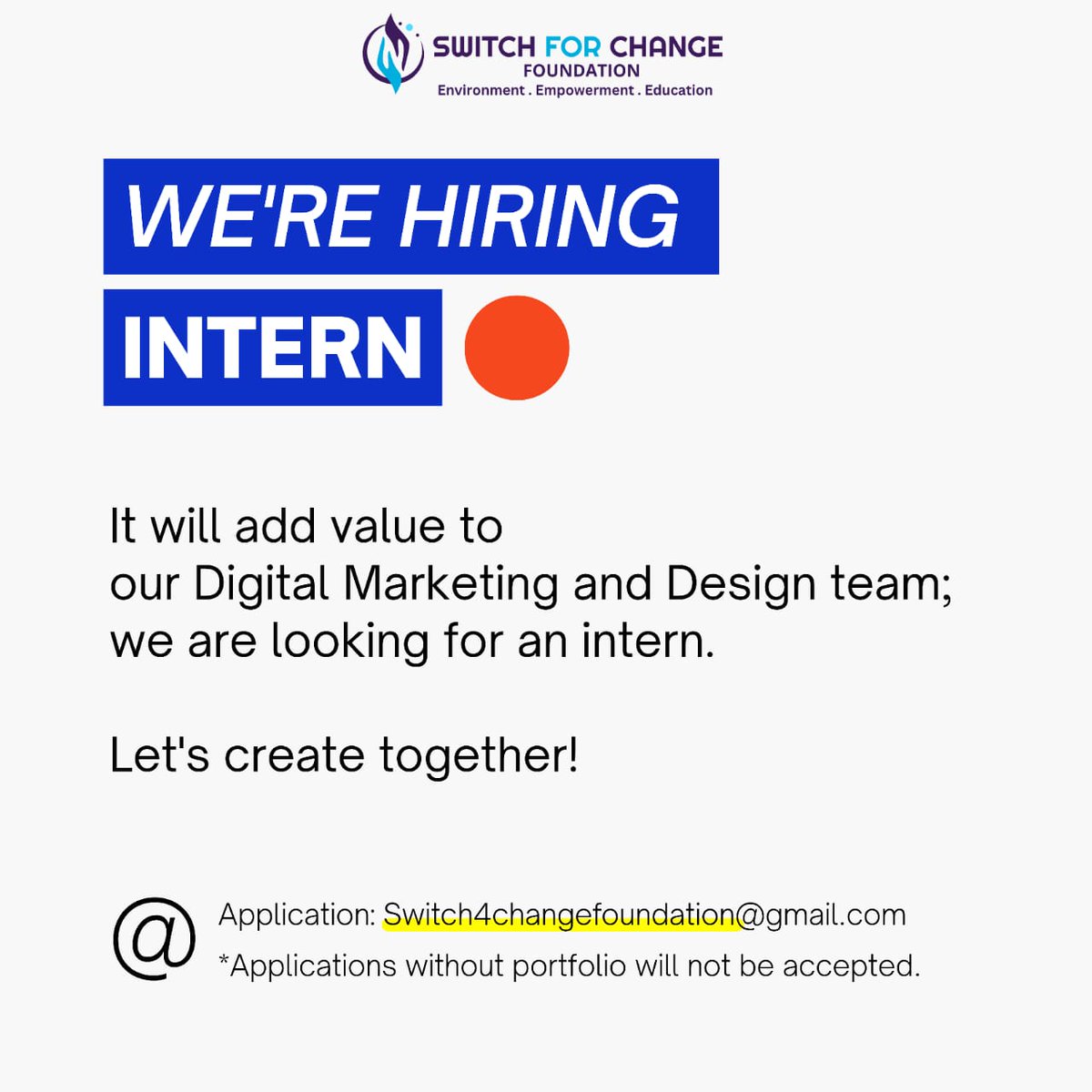 SWITCH FOR CHANGE
FOUNDATION
Environment . Empowerment . Education

WE'RE HIRING

INTERN

It will add value to our Digital Marketing and Design team; we are looking for an intern.

Let's create together!

@

Application: Switch4changefoundation@gmail.com
*Applications without portfolio will not be accepted.